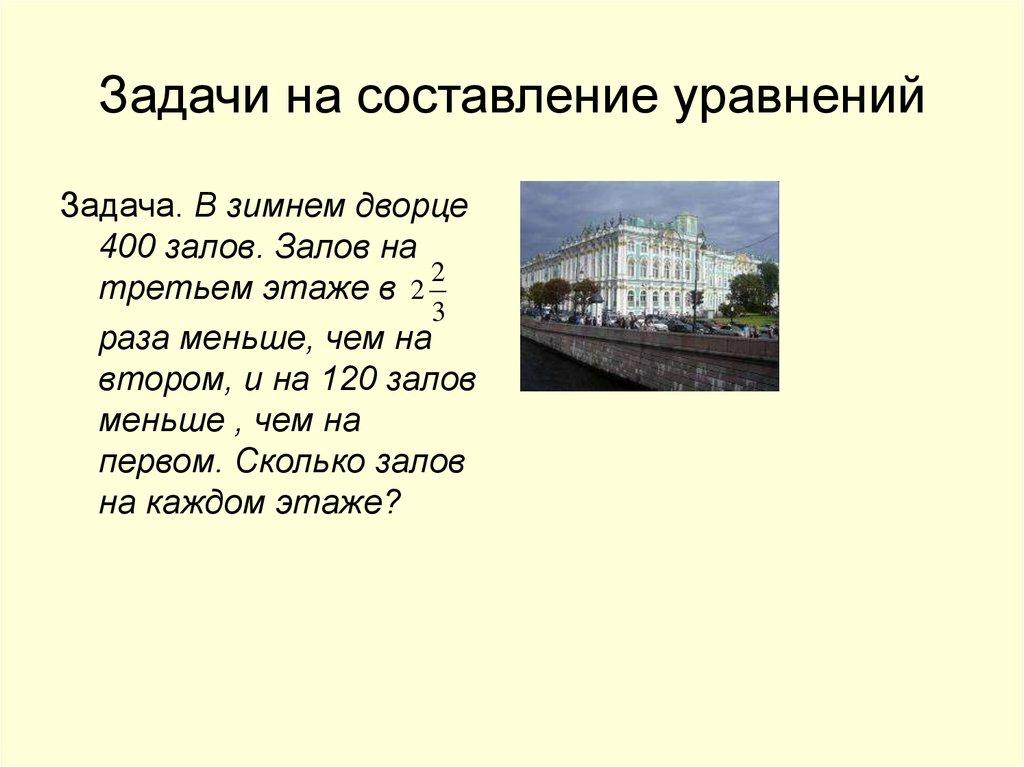 Задачи на составление уравнений

Задача. В зимнем дворце 400 залов. Залов на третьем этаже в $2\frac{2}{3}$ раза меньше, чем на втором, и на 120 залов меньше , чем на первом. Сколько залов на каждом этаже?